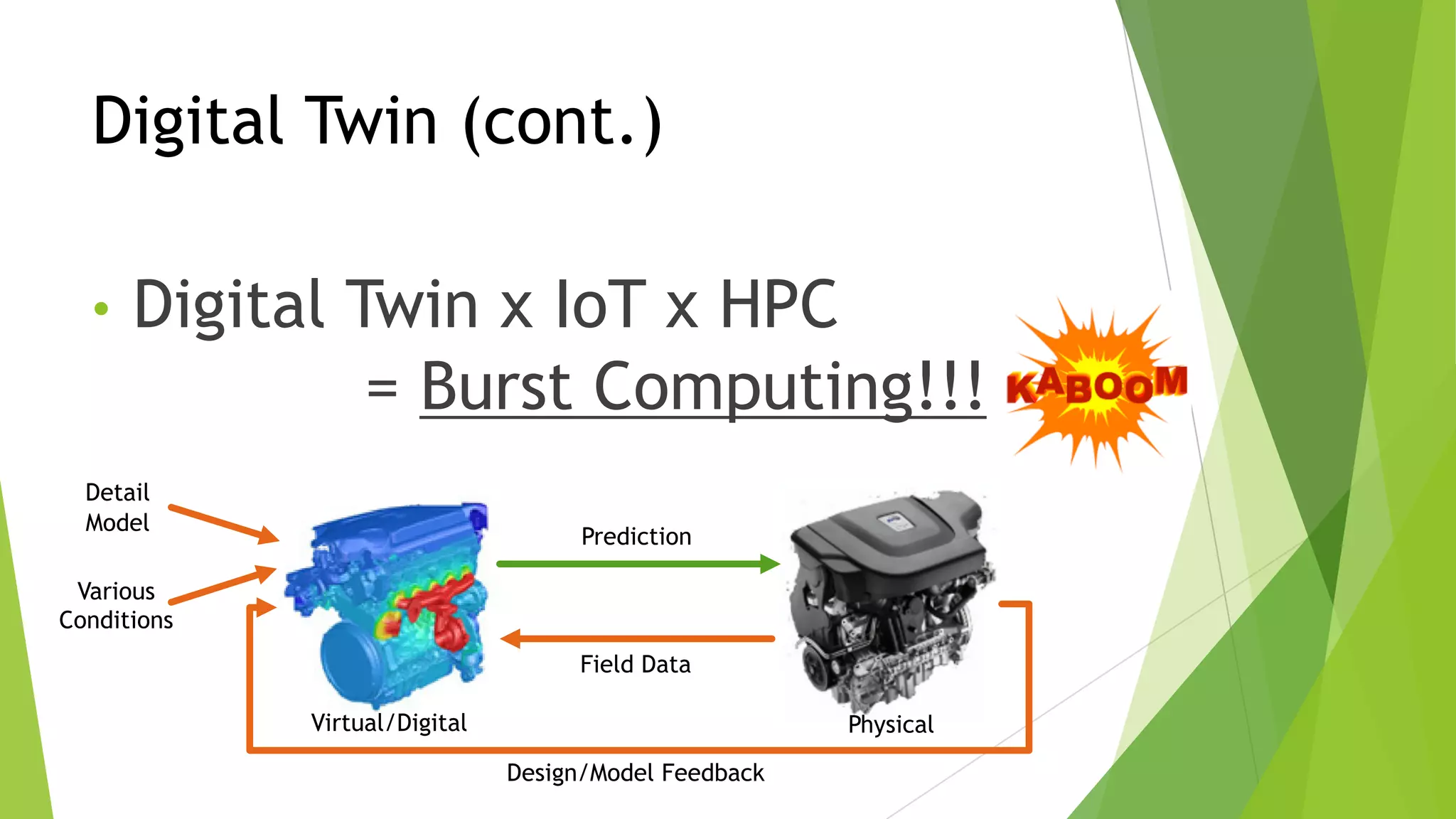 Digital Twin (cont.)

• Digital Twin x IoT x HPC
= Burst Computing!!!

KABOOM

Detail Model

Various Conditions

Prediction

Field Data

Virtual/Digital

Physical

Design/Model Feedback